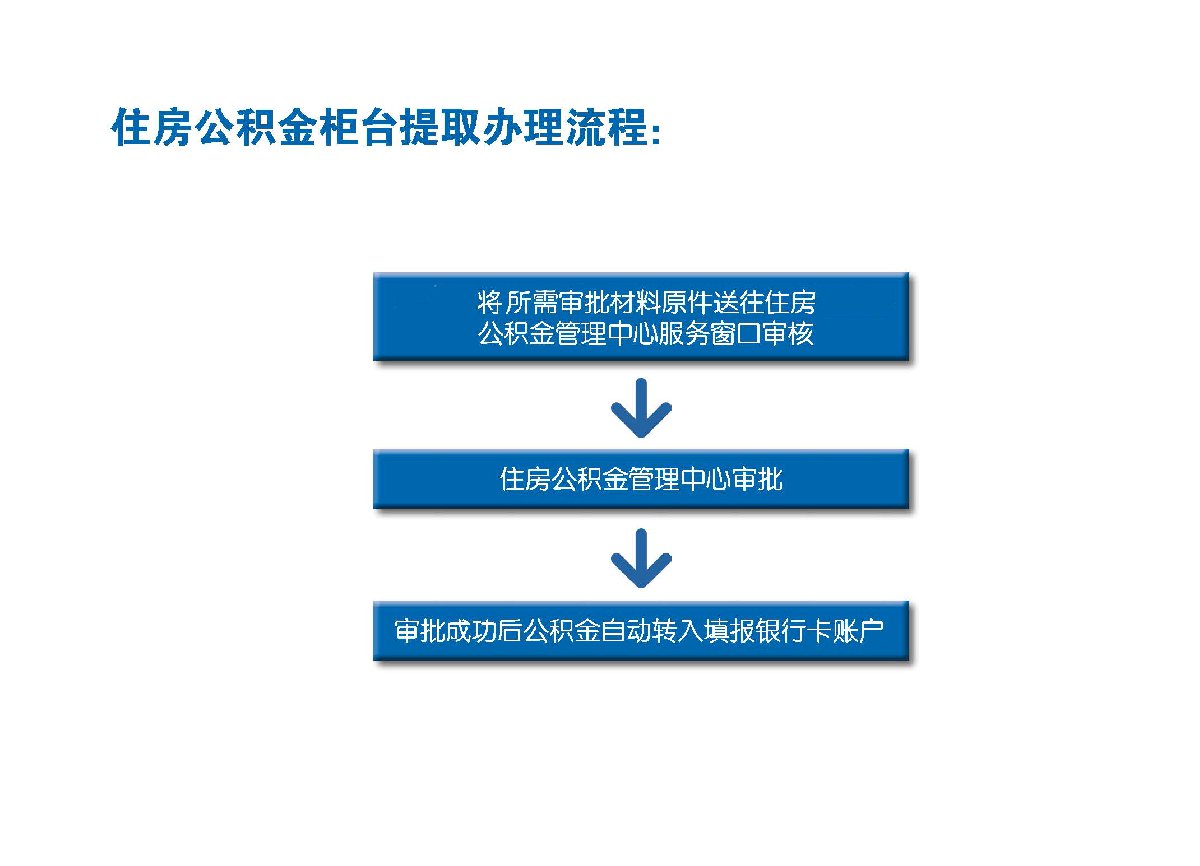 住房公积金柜台提取办理流程:

将所需审批材料原件送往住房公积金管理中心服务窗口审核

住房公积金管理中心审批

审批成功后公积金自动转入填报银行卡账户